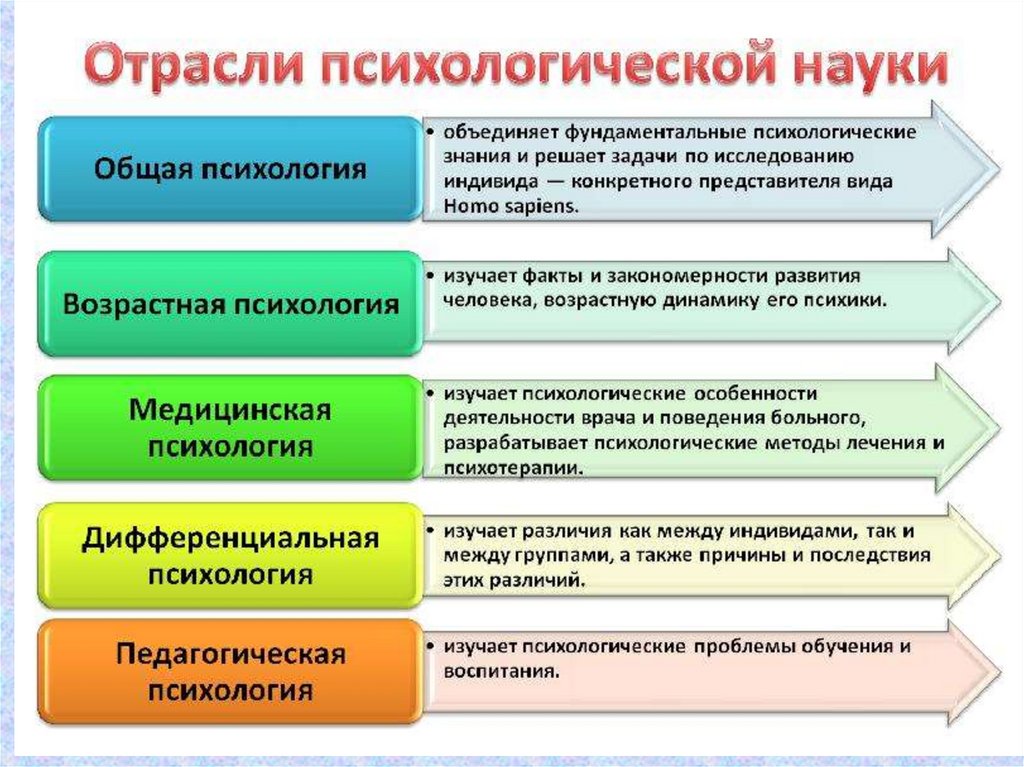 Отрасли психологической науки

Общая психология

• объединяет фундаментальные психологические знания и решает задачи по исследованию индивида — конкретного представителя вида Homo sapiens.

Возрастная психология

• изучает факты и закономерности развития человека, возрастную динамику его психики.

Медицинская психология

• изучает психологические особенности деятельности врача и поведения больного, разрабатывает психологические методы лечения и психотерапии.

Дифференциальная психология

• изучает различия как между индивидами, так и между группами, а также причины и последствия этих различий.

Педагогическая психология

• изучает психологические проблемы обучения и воспитания.